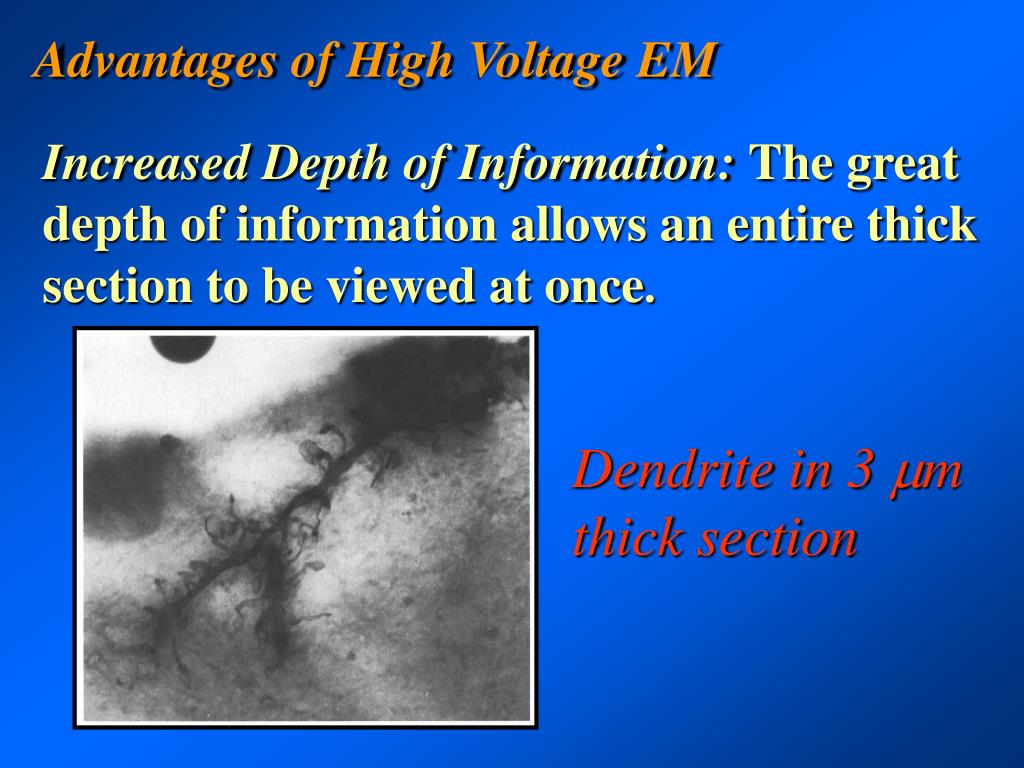 Advantages of High Voltage EM

Increased Depth of Information: The great depth of information allows an entire thick section to be viewed at once.

Dendrite in 3 $\mu m$ thick section